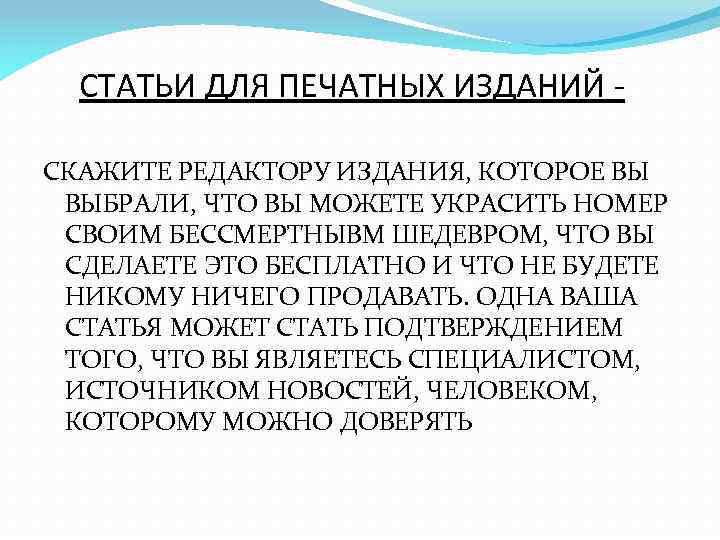 СТАТЬИ ДЛЯ ПЕЧАТНЫХ ИЗДАНИЙ -

СКАЖИТЕ РЕДАКТОРУ ИЗДАНИЯ, КОТОРОЕ ВЫ ВЫБРАЛИ, ЧТО ВЫ МОЖЕТЕ УКРАСИТЬ НОМЕР СВОИМ БЕССМЕРТНЫВМ ШЕДЕВРОМ, ЧТО ВЫ СДЕЛАЕТЕ ЭТО БЕСПЛАТНО И ЧТО НЕ БУДЕТЕ НИКОМУ НИЧЕГО ПРОДАВАТЬ. ОДНА ВАША СТАТЬЯ МОЖЕТ СТАТЬ ПОДТВЕРЖДЕНИЕМ ТОГО, ЧТО ВЫ ЯВЛЯЕТЕСЬ СПЕЦИАЛИСТОМ, ИСТОЧНИКОМ НОВОСТЕЙ, ЧЕЛОВЕКОМ, КОТОРОМУ МОЖНО ДОВЕРЯТЬ